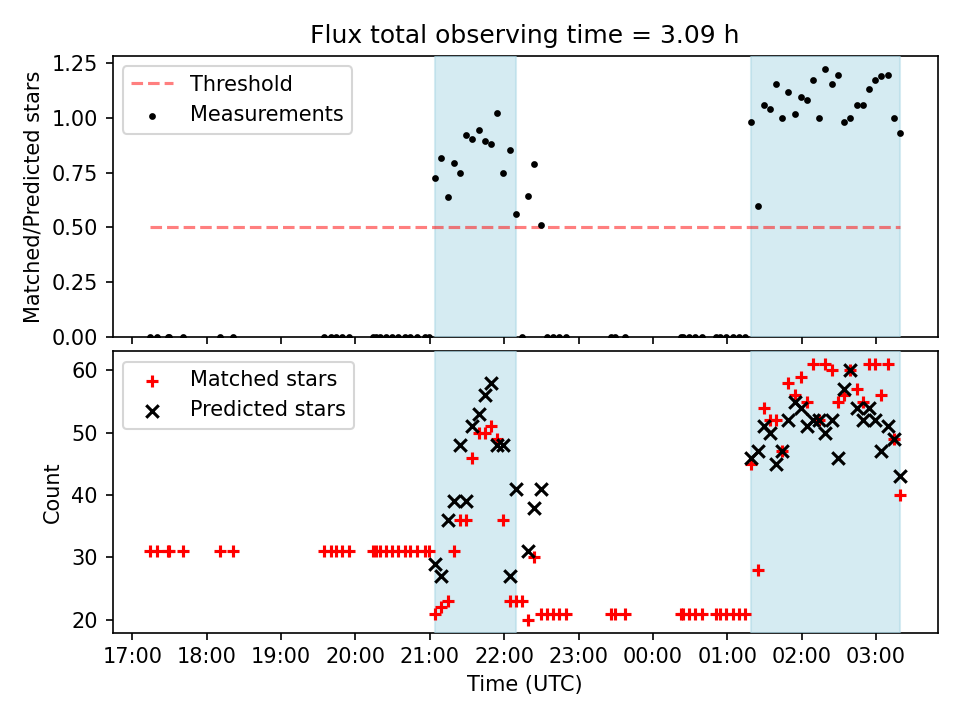 Flux total observing time = 3.09 h

Matched/Predicted stars

1.25
1.00
0.75
0.50
0.25
0.00

Threshold
Measurements

Count

60
50
40
30
20

Matched stars
Predicted stars

17:00 18:00 19:00 20:00 21:00 22:00 23:00 00:00 01:00 02:00 03:00

Time (UTC)